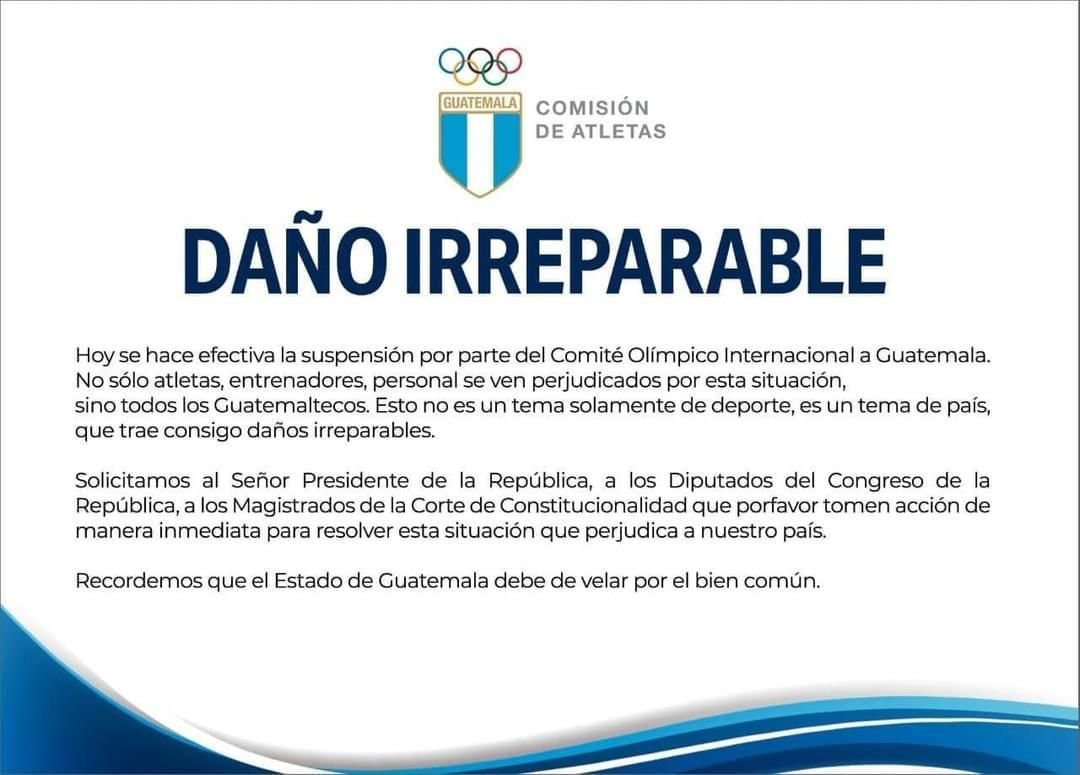 GUATEMALA

COMISIÓN DE ATLETAS

DAÑO IRREPARABLE

Hoy se hace efectiva la suspensión por parte del Comité Olímpico Internacional a Guatemala. No sólo atletas, entrenadores, personal se ven perjudicados por esta situación, sino todos los Guatemaltecos. Esto no es un tema solamente de deporte, es un tema de país, que trae consigo daños irreparables.

Solicitamos al Señor Presidente de la República, a los Diputados del Congreso de la República, a los Magistrados de la Corte de Constitucionalidad que porfavor tomen acción de manera inmediata para resolver esta situación que perjudica a nuestro país.

Recordemos que el Estado de Guatemala debe de velar por el bien común.